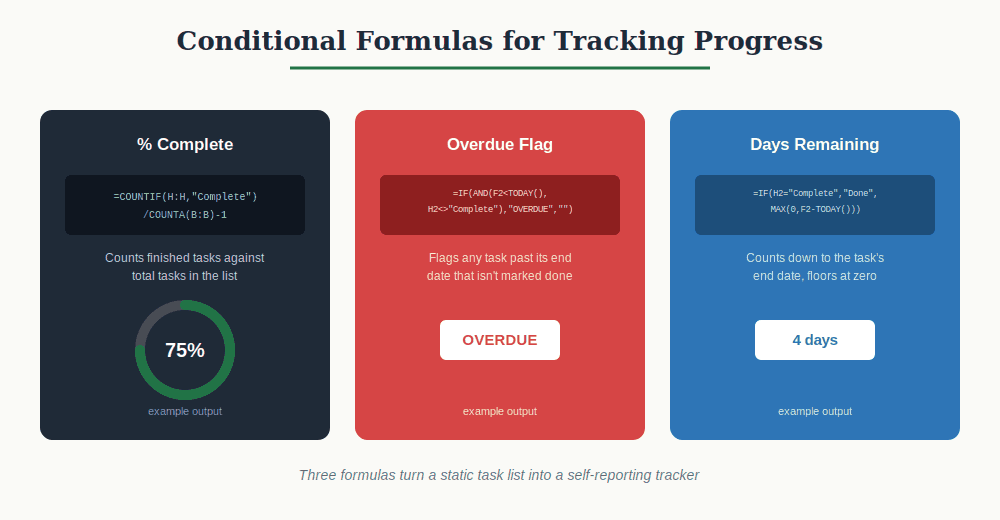 Conditional Formulas for Tracking Progress

% Complete

=COUNTIF(H:H,"Complete")
/COUNTA(B:B)-1

Counts finished tasks against total tasks in the list

75%

example output

Overdue Flag

=IF(AND(F2<TODAY(),
H2<>"Complete"),"OVERDUE","")

Flags any task past its end date that isn't marked done

OVERDUE

example output

Days Remaining

=IF(H2="Complete","Done",
MAX(0,F2-TODAY()))

Counts down to the task's end date, floors at zero

4 days

example output

Three formulas turn a static task list into a self-reporting tracker